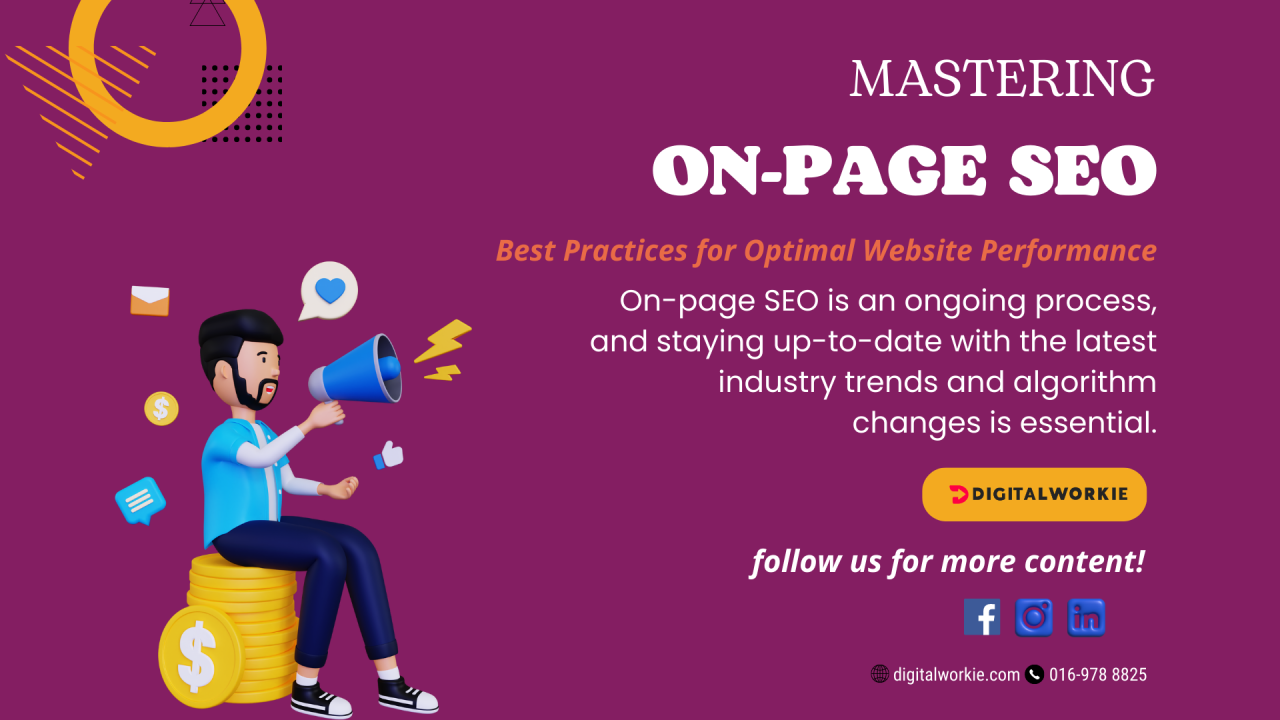 MASTERING

ON-PAGE SEO

Best Practices for Optimal Website Performance

On-page SEO is an ongoing process, and staying up-to-date with the latest industry trends and algorithm changes is essential.

DIGITALWORKIE

follow us for more content!

digitalworkie.com 016-978 8825